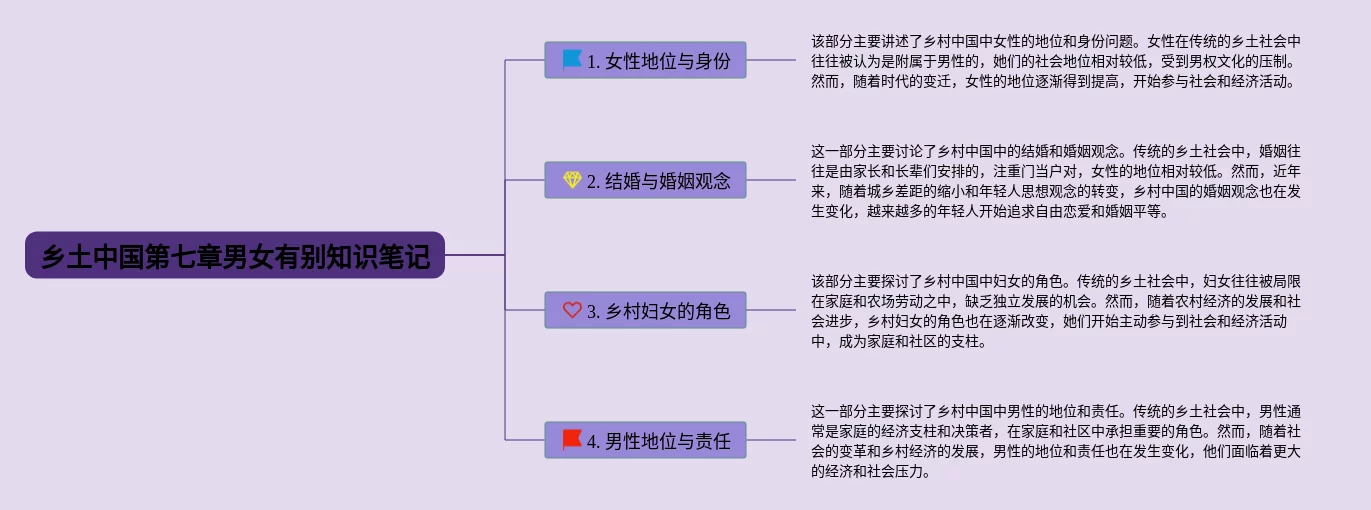 乡土中国第七章男女有别知识笔记

1. 女性地位与身份

该部分主要讲述了乡村中国中女性的地位和身份问题。女性在传统的乡土社会中往往被认为是附属于男性的，她们的社会地位相对较低，受到男权文化的压制。然而，随着时代的变迁，女性的地位逐渐得到提高，开始参与社会和经济活动。

2. 结婚与婚姻观念

这一部分主要讨论了乡村中国中的结婚和婚姻观念。传统的乡土社会中，婚姻往往是由家长和长辈们安排的，注重门当户对，女性的地位相对较低。然而，近年来，随着城乡差距的缩小和年轻人思想观念的转变，乡村中国的婚姻观念也在发生变化，越来越多的年轻人开始追求自由恋爱和婚姻平等。

3. 乡村妇女的角色

该部分主要探讨了乡村中国中妇女的角色。传统的乡土社会中，妇女往往被局限在家庭和农场劳动之中，缺乏独立发展的机会。然而，随着农村经济的发展和社会进步，乡村妇女的角色也在逐渐改变，她们开始主动参与到社会和经济活动中，成为家庭和社区的支柱。

4. 男性地位与责任

这一部分主要探讨了乡村中国中男性的地位和责任。传统的乡土社会中，男性通常是家庭的经济支柱和决策者，在家庭和社区中承担重要的角色。然而，随着社会的变革和乡村经济的发展，男性的地位和责任也在发生变化，他们面临着更大的经济和社会压力。